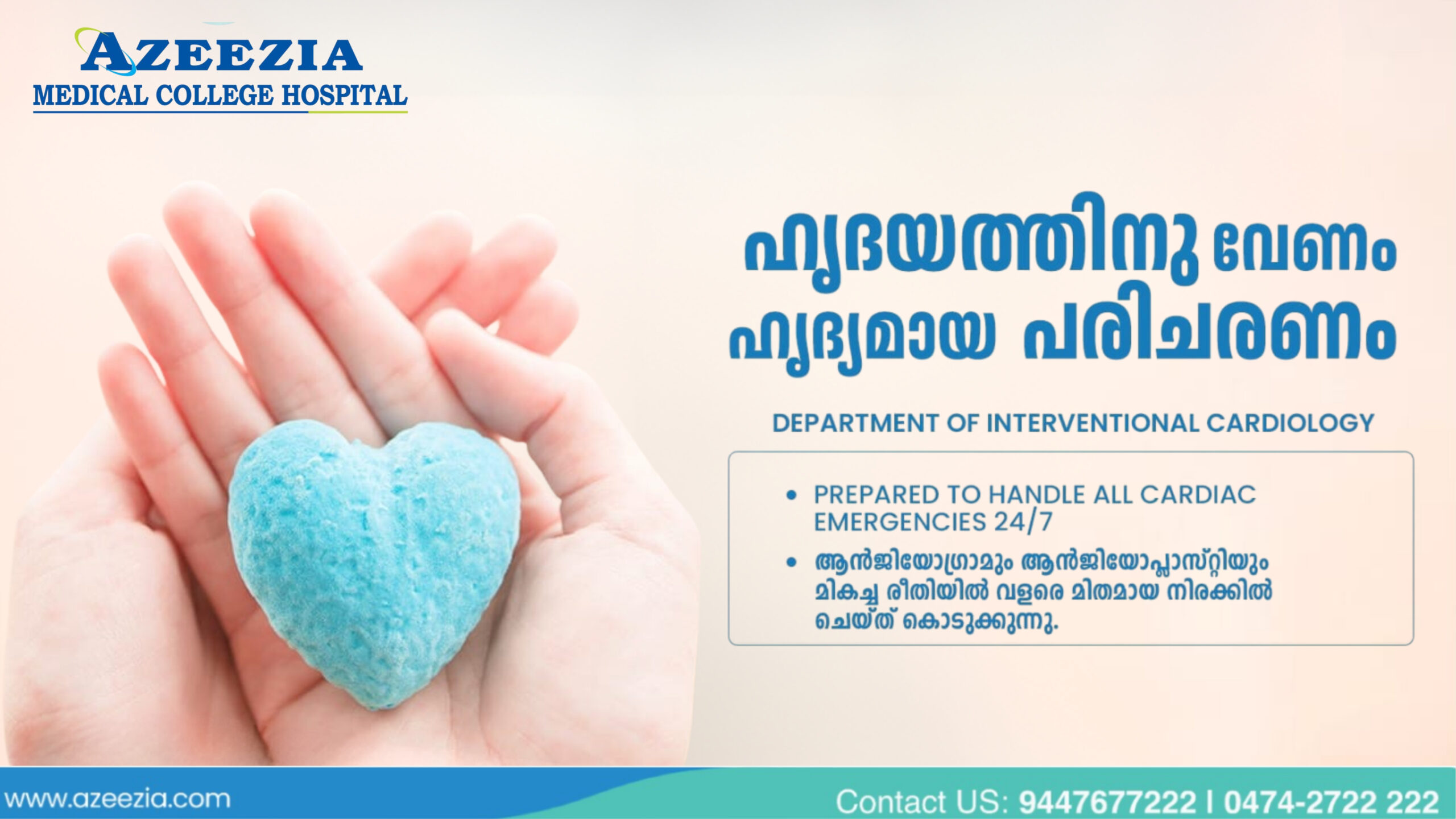 AZEEZIA
MEDICAL COLLEGE HOSPITAL

ഹൃദയത്തിനു വേണം
ഹൃദ്യമായ പരിചരണം

DEPARTMENT OF INTERVENTIONAL CARDIOLOGY

• PREPARED TO HANDLE ALL CARDIAC EMERGENCIES 24/7
• ആൻജിയോഗ്രാമും ആൻജിയോപ്ലാസ്റ്റിയും മികച്ച രീതിയിൽ വളരെ മിതമായ നിരക്കിൽ ചെയ്ത് കൊടുക്കുന്നു.

www.azeezia.com
Contact US: 9447677222 | 0474-2722 222